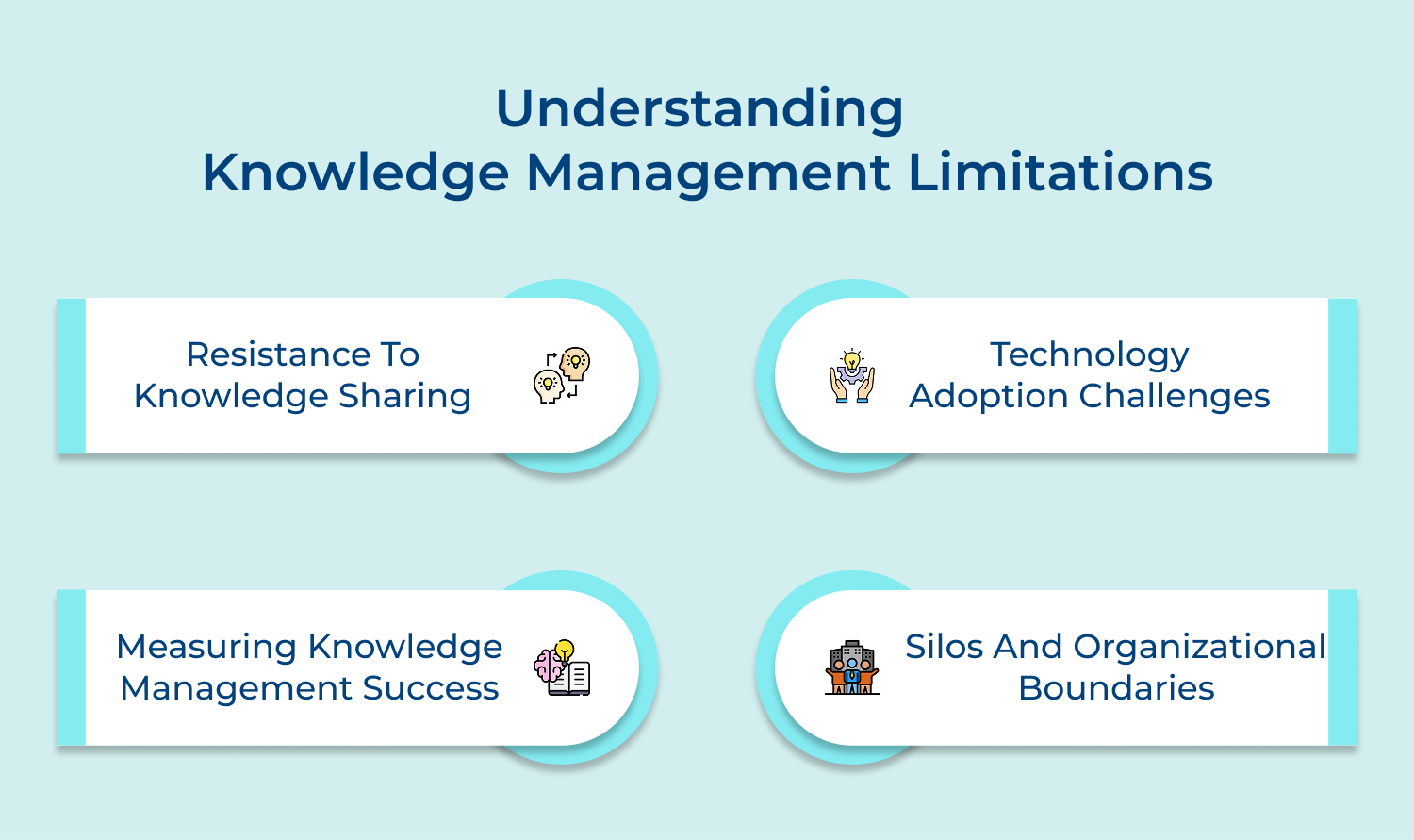 Understanding
Knowledge Management Limitations

Resistance To
Knowledge Sharing

Technology
Adoption Challenges

Measuring Knowledge
Management Success

Silos And Organizational
Boundaries